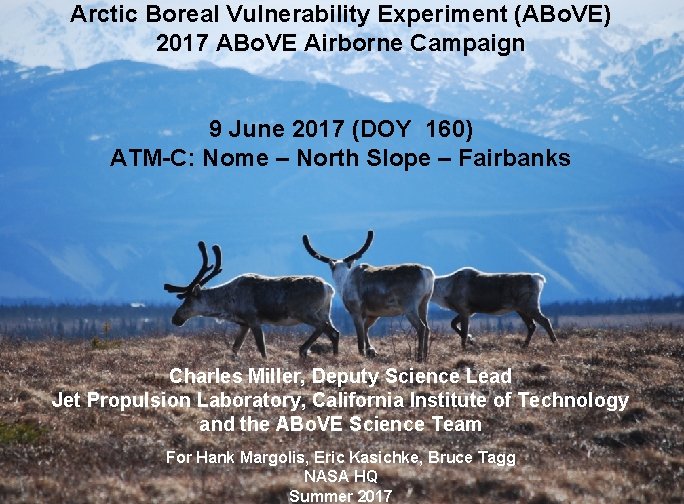 Arctic Boreal Vulnerability Experiment (ABoVE)
2017 ABoVE Airborne Campaign

9 June 2017 (DOY 160)
ATM-C: Nome – North Slope – Fairbanks

Charles Miller, Deputy Science Lead
Jet Propulsion Laboratory, California Institute of Technology
and the ABoVE Science Team

For Hank Margolis, Eric Kasichke, Bruce Tagg
NASA HQ
Summer 2017